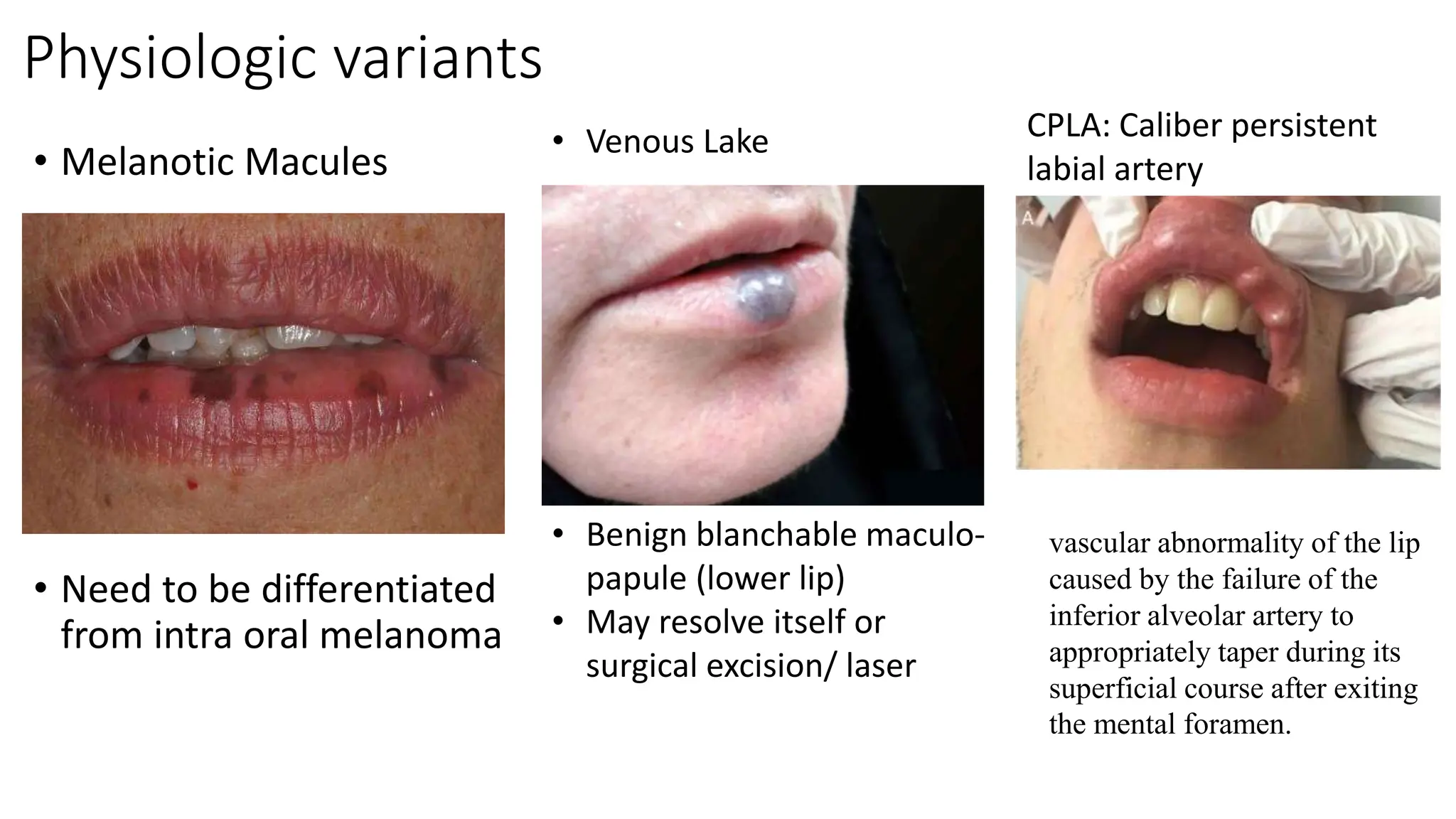 Physiologic variants

• Melanotic Macules

• Need to be differentiated from intra oral melanoma

• Venous Lake

• Benign blanchable maculo-papule (lower lip)
• May resolve itself or surgical excision/ laser

CPLA: Caliber persistent labial artery

A

vascular abnormality of the lip caused by the failure of the inferior alveolar artery to appropriately taper during its superficial course after exiting the mental foramen.